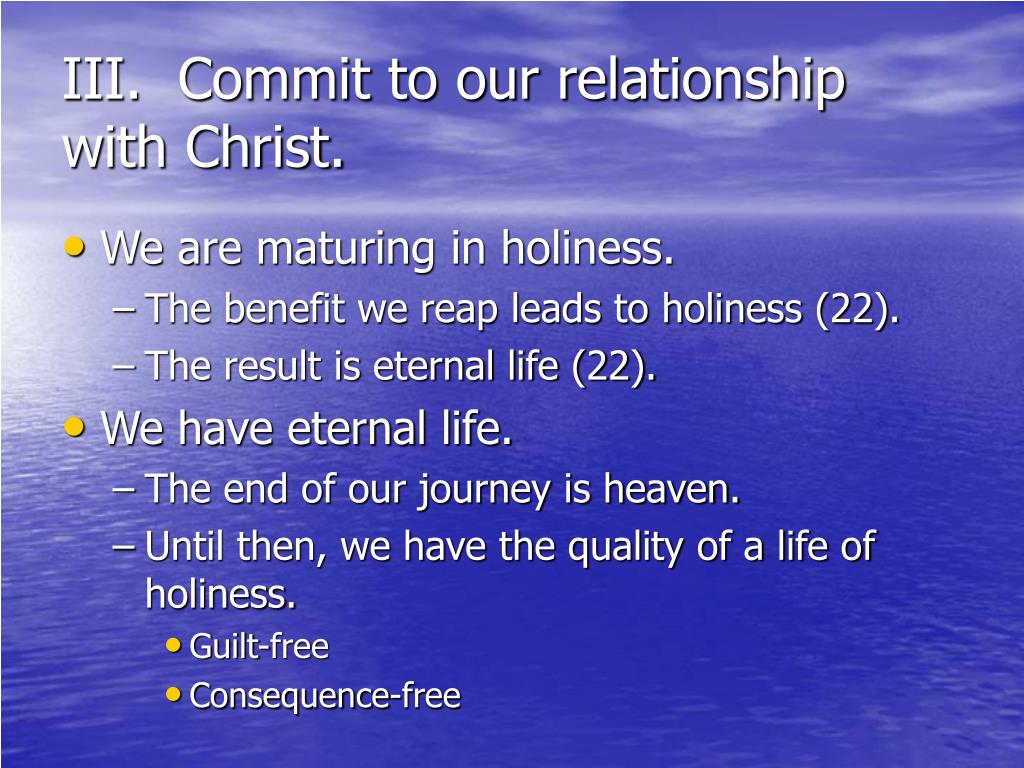 III. Commit to our relationship with Christ.

• We are maturing in holiness.
– The benefit we reap leads to holiness (22).
– The result is eternal life (22).
• We have eternal life.
– The end of our journey is heaven.
– Until then, we have the quality of a life of holiness.
• Guilt-free
• Consequence-free